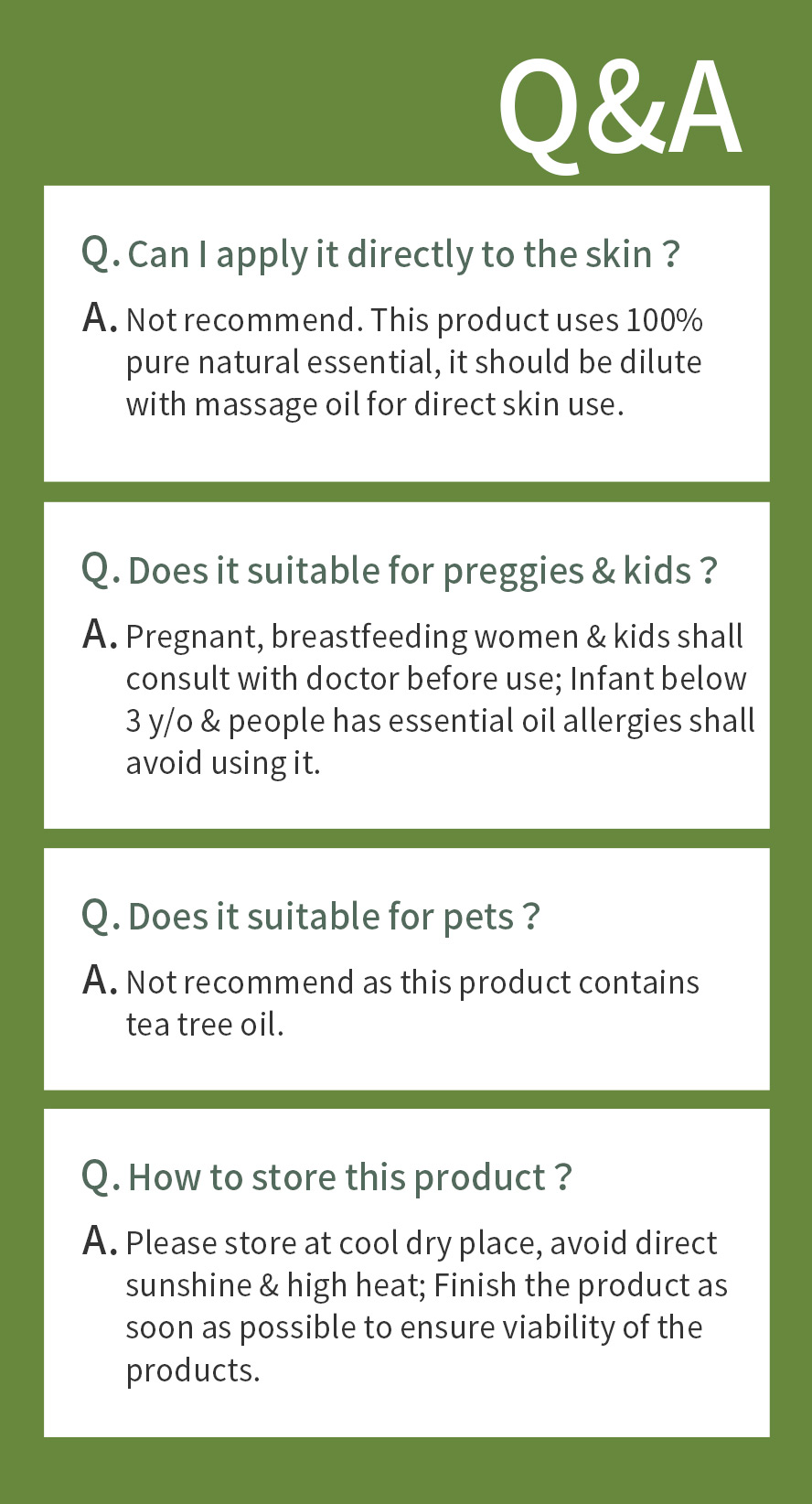 Q&A

Q. Can I apply it directly to the skin ?

A. Not recommend. This product uses 100% pure natural essential, it should be dilute with massage oil for direct skin use.

Q. Does it suitable for preggies & kids ?

A. Pregnant, breastfeeding women & kids shall consult with doctor before use; Infant below 3 y/o & people has essential oil allergies shall avoid using it.

Q. Does it suitable for pets ?

A. Not recommend as this product contains tea tree oil.

Q. How to store this product ?

A. Please store at cool dry place, avoid direct sunshine & high heat; Finish the product as soon as possible to ensure viability of the products.